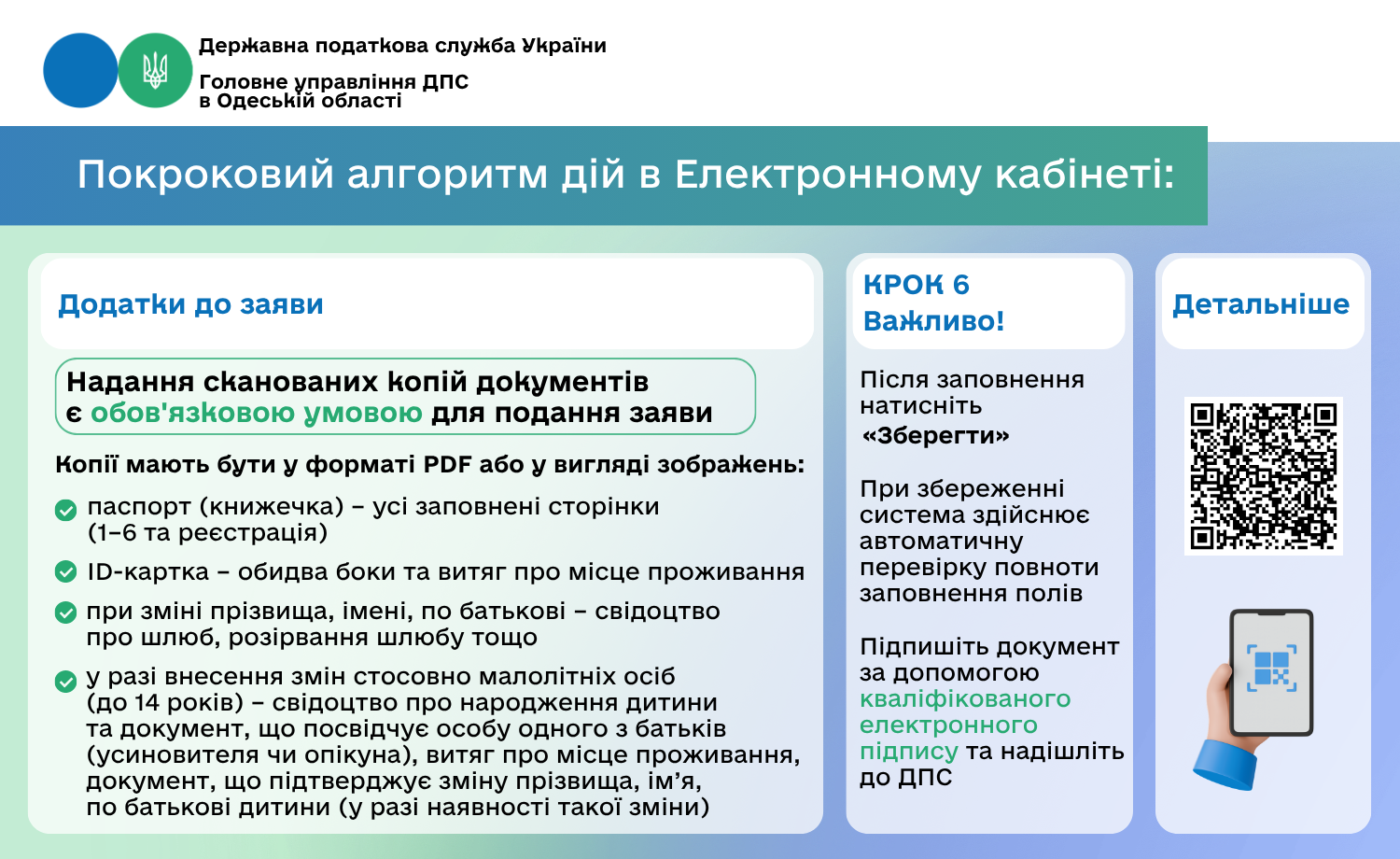 Державна податкова служба України

Головне управління ДПС в Одеській області

Покроковий алгоритм дій в Електронному кабінеті:

Додатки до заяви

Надання сканованих копій документів є обов'язковою умовою для подання заяви

Копії мають бути у форматі PDF або у вигляді зображень:

паспорт (книжечка) – усі заповнені сторінки (1–6 та реєстрація)

ID-картка – обидва боки та витяг про місце проживання

при зміні прізвища, імені, по батькові – свідоцтво про шлюб, розірвання шлюбу тощо

у разі внесення змін стосовно малолітніх осіб (до 14 років) – свідоцтво про народження дитини та документ, що посвідчує особу одного з батьків (усиновителя чи опікуна), витяг про місце проживання, документ, що підтверджує зміну прізвища, ім'я, по батькові дитини (у разі наявності такої зміни)

КРОК 6
Важливо!

Після заповнення натисніть «Зберегти»

При збереженні система здійснює автоматичну перевірку повноти заповнення полів

Підпишіть документ за допомогою кваліфікованого електронного підпису та надішліть до ДПС

Детальніше